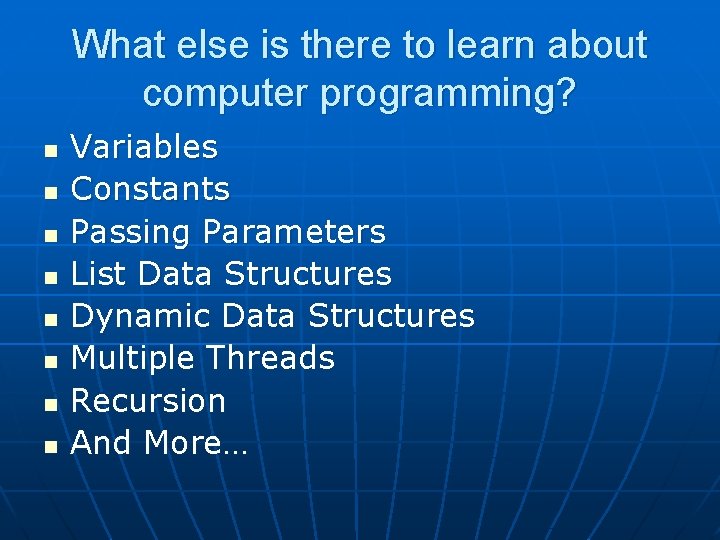 What else is there to learn about computer programming?

- Variables
- Constants
- Passing Parameters
- List Data Structures
- Dynamic Data Structures
- Multiple Threads
- Recursion
- And More…